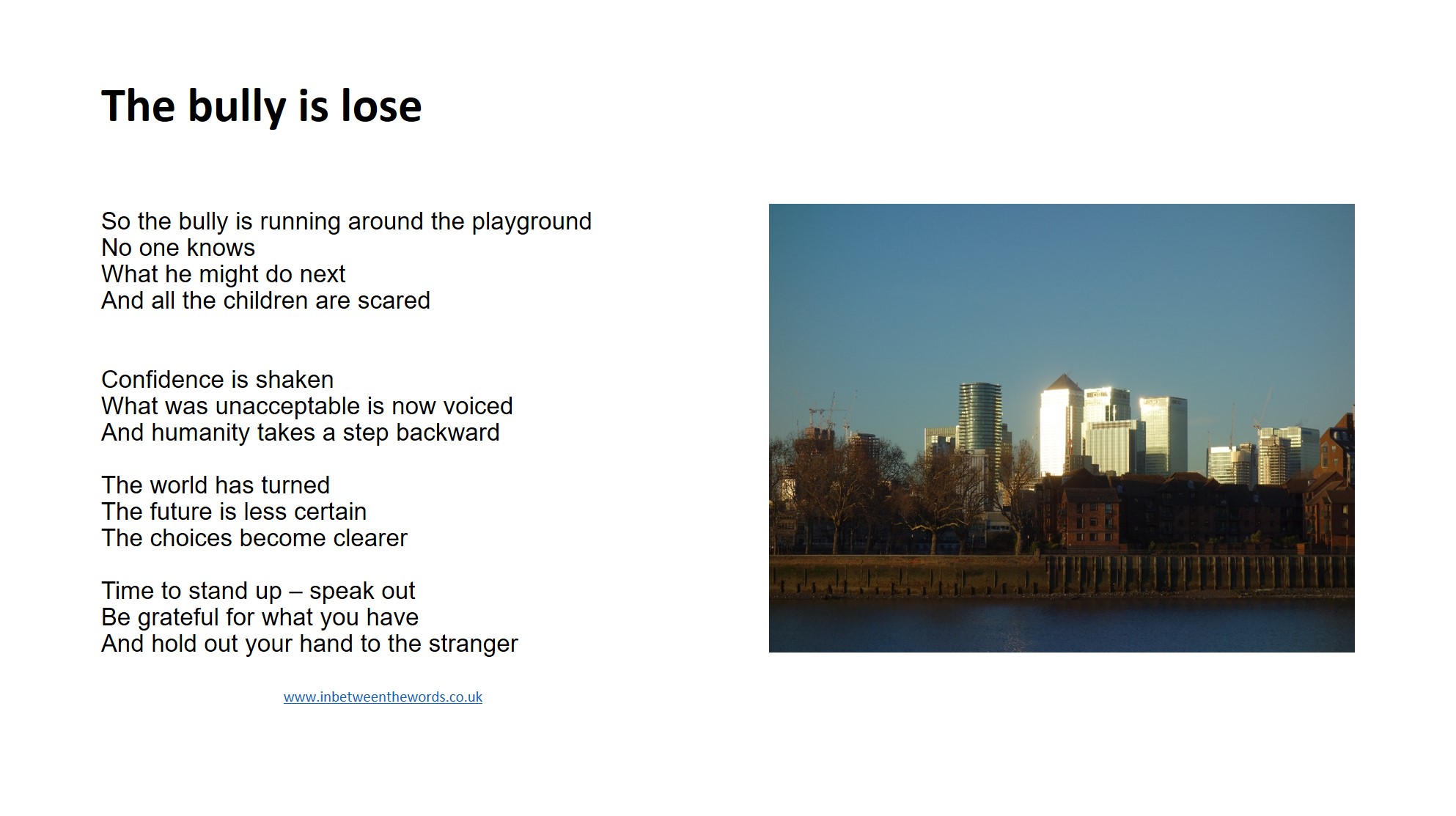 The bully is lose

So the bully is running around the playground
No one knows
What he might do next
And all the children are scared

Confidence is shaken
What was unacceptable is now voiced
And humanity takes a step backward

The world has turned
The future is less certain
The choices become clearer

Time to stand up – speak out
Be grateful for what you have
And hold out your hand to the stranger

www.inbetweenthewords.co.uk